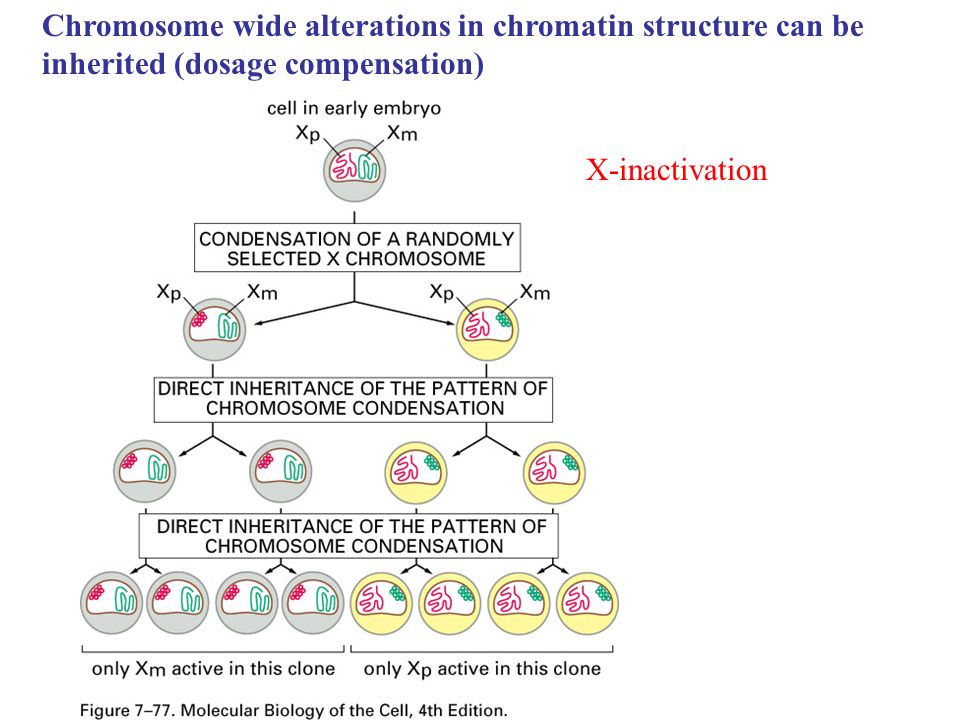 Chromosome wide alterations in chromatin structure can be inherited (dosage compensation)

cell in early embryo

$X_p$ $X_m$

X-inactivation

CONDENSATION OF A RANDOMLY SELECTED X CHROMOSOME

$X_p$ $X_m$

$X_p$ $X_m$

DIRECT INHERITANCE OF THE PATTERN OF CHROMOSOME CONDENSATION

DIRECT INHERITANCE OF THE PATTERN OF CHROMOSOME CONDENSATION

only $X_m$ active in this clone

only $X_p$ active in this clone

Figure 7–77. Molecular Biology of the Cell, 4th Edition.